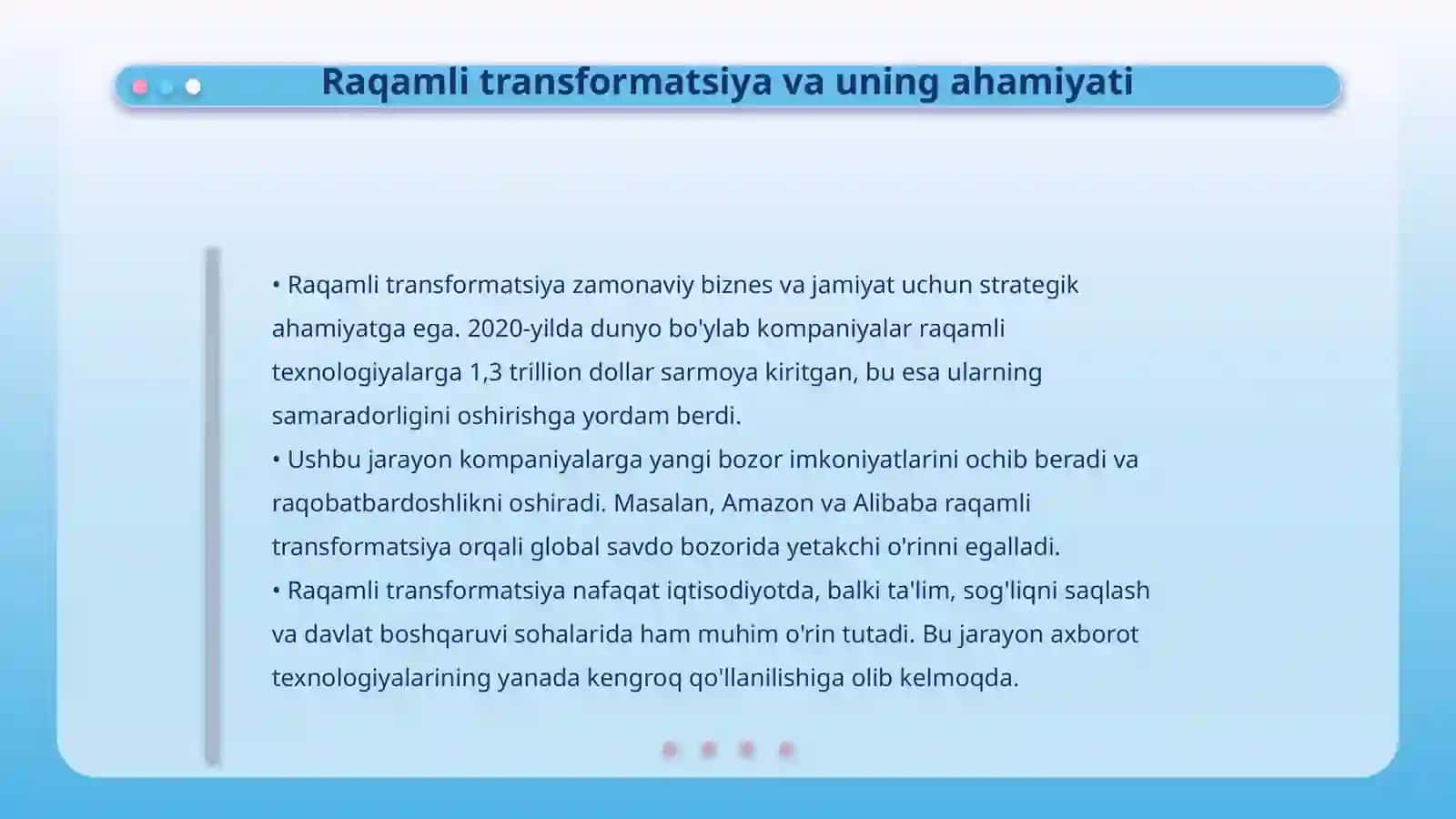 Raqamli transformatsiya va uning ahamiyati

• Raqamli transformatsiya zamonaviy biznes va jamiyat uchun strategik ahamiyatga ega. 2020-yilda dunyo bo'ylab kompaniyalar raqamli texnologiyalarga 1,3 trillion dollar sarmoya kiritgan, bu esa ularning samaradorligini oshirishga yordam berdi.
• Ushbu jarayon kompaniyalarga yangi bozor imkoniyatlarini ochib beradi va raqobatbardoshlikni oshiradi. Masalan, Amazon va Alibaba raqamli transformatsiya orqali global savdo bozorida yetakchi o'rinni egalladi.
• Raqamli transformatsiya nafaqat iqtisodiyotda, balki ta'lim, sog'liqni saqlash va davlat boshqaruvi sohalarida ham muhim o'rin tutadi. Bu jarayon axborot texnologiyalarining yanada kengroq qo'llanilishiga olib kelmoqda.